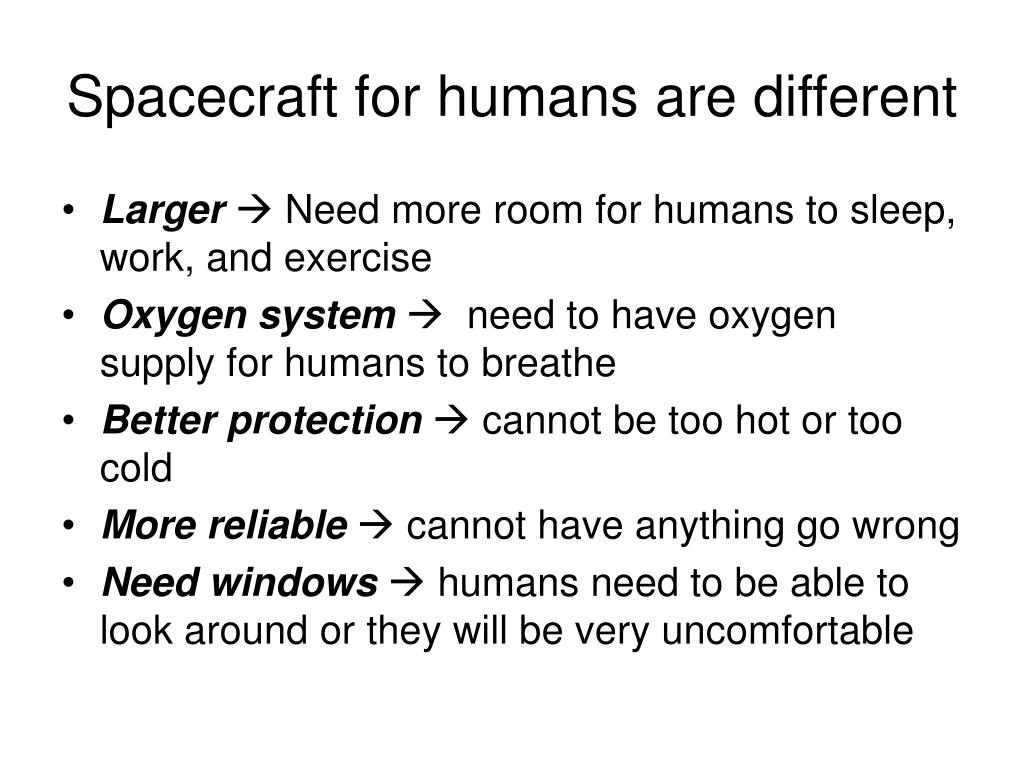 Spacecraft for humans are different

• Larger → Need more room for humans to sleep, work, and exercise
• Oxygen system → need to have oxygen supply for humans to breathe
• Better protection → cannot be too hot or too cold
• More reliable → cannot have anything go wrong
• Need windows → humans need to be able to look around or they will be very uncomfortable